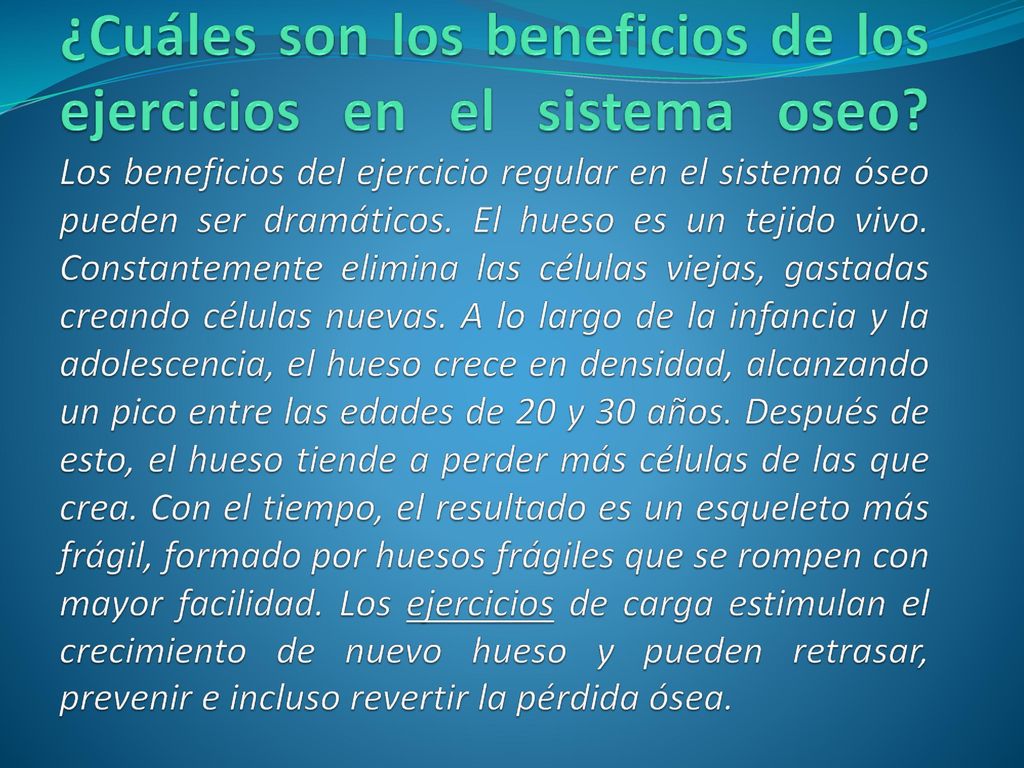 ¿Cuáles son los beneficios de los ejercicios en el sistema oseo?

Los beneficios del ejercicio regular en el sistema óseo pueden ser dramáticos. El hueso es un tejido vivo. Constantemente elimina las células viejas, gastadas creando células nuevas. A lo largo de la infancia y la adolescencia, el hueso crece en densidad, alcanzando un pico entre las edades de 20 y 30 años. Después de esto, el hueso tiende a perder más células de las que crea. Con el tiempo, el resultado es un esqueleto más frágil, formado por huesos frágiles que se rompen con mayor facilidad. Los ejercicios de carga estimulan el crecimiento de nuevo hueso y pueden retrasar, prevenir e incluso revertir la pérdida ósea.